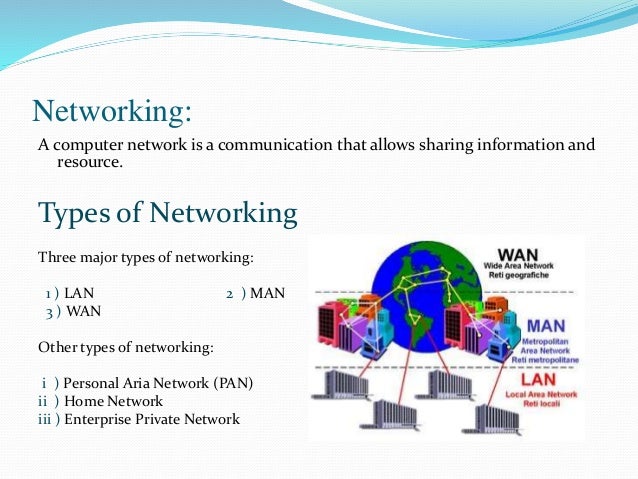 Networking:
A computer network is a communication that allows sharing information and resource.

Types of Networking

Three major types of networking:

1 ) LAN
2 ) MAN
3 ) WAN

Other types of networking:

i ) Personal Aria Network (PAN)
ii ) Home Network
iii ) Enterprise Private Network

WAN
Wide Area Network
Reti geografiche

MAN
Metropolitan Area Network
Reti metropolitane

LAN
Local Area Network
Reti locali